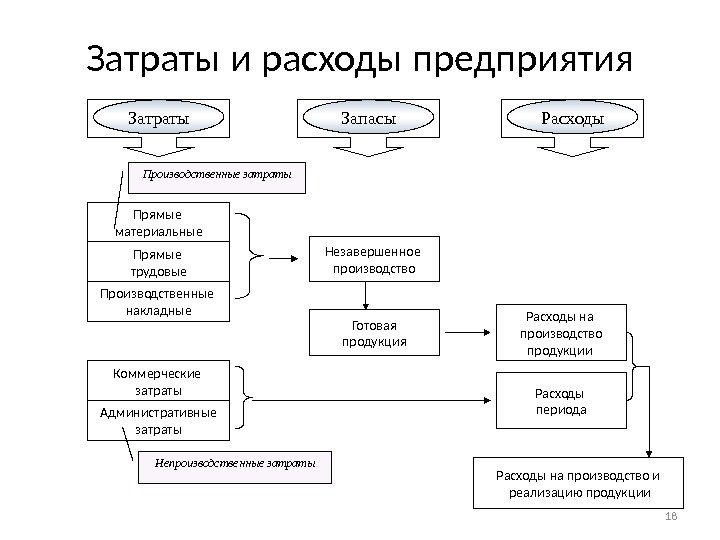 Затраты и расходы предприятия

Затраты

Запасы

Расходы

Производственные затраты

Прямые материальные

Прямые трудовые

Производственные накладные

Незавершенное производство

Готовая продукция

Расходы на производство продукции

Коммерческие затраты

Административные затраты

Расходы периода

Непроизводственные затраты

Расходы на производство и реализацию продукции

18